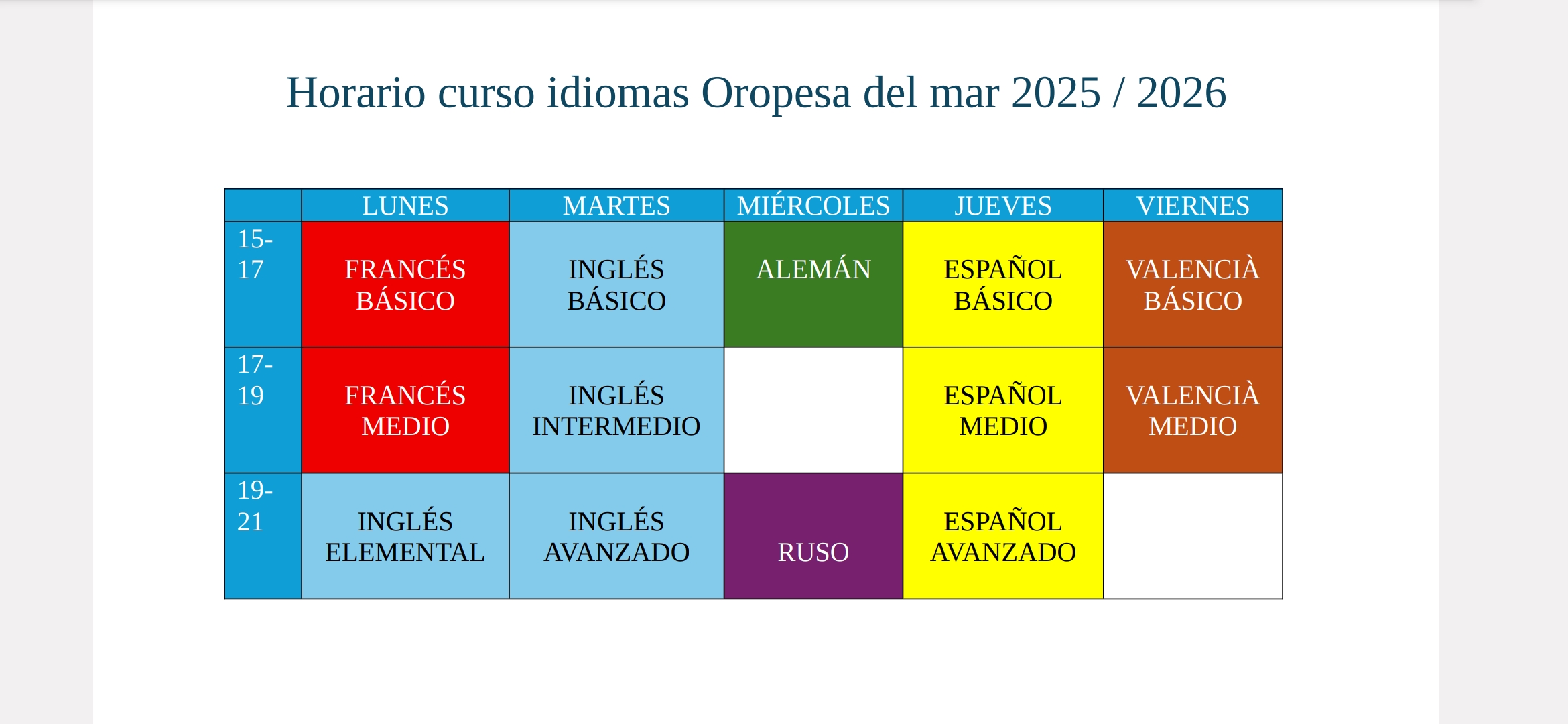 Horario curso idiomas Oropesa del mar 2025 / 2026

| | LUNES | MARTES | MIÉRCOLES | JUEVES | VIERNES |
|---|---|---|---|---|---|
| 15-17 | FRANCÉS BÁSICO | INGLÉS BÁSICO | ALEMÁN | ESPAÑOL BÁSICO | VALENCIÀ BÁSICO |
| 17-19 | FRANCÉS MEDIO | INGLÉS INTERMEDIO | | ESPAÑOL MEDIO | VALENCIÀ MEDIO |
| 19-21 | INGLÉS ELEMENTAL | INGLÉS AVANZADO | RUSO | ESPAÑOL AVANZADO | |